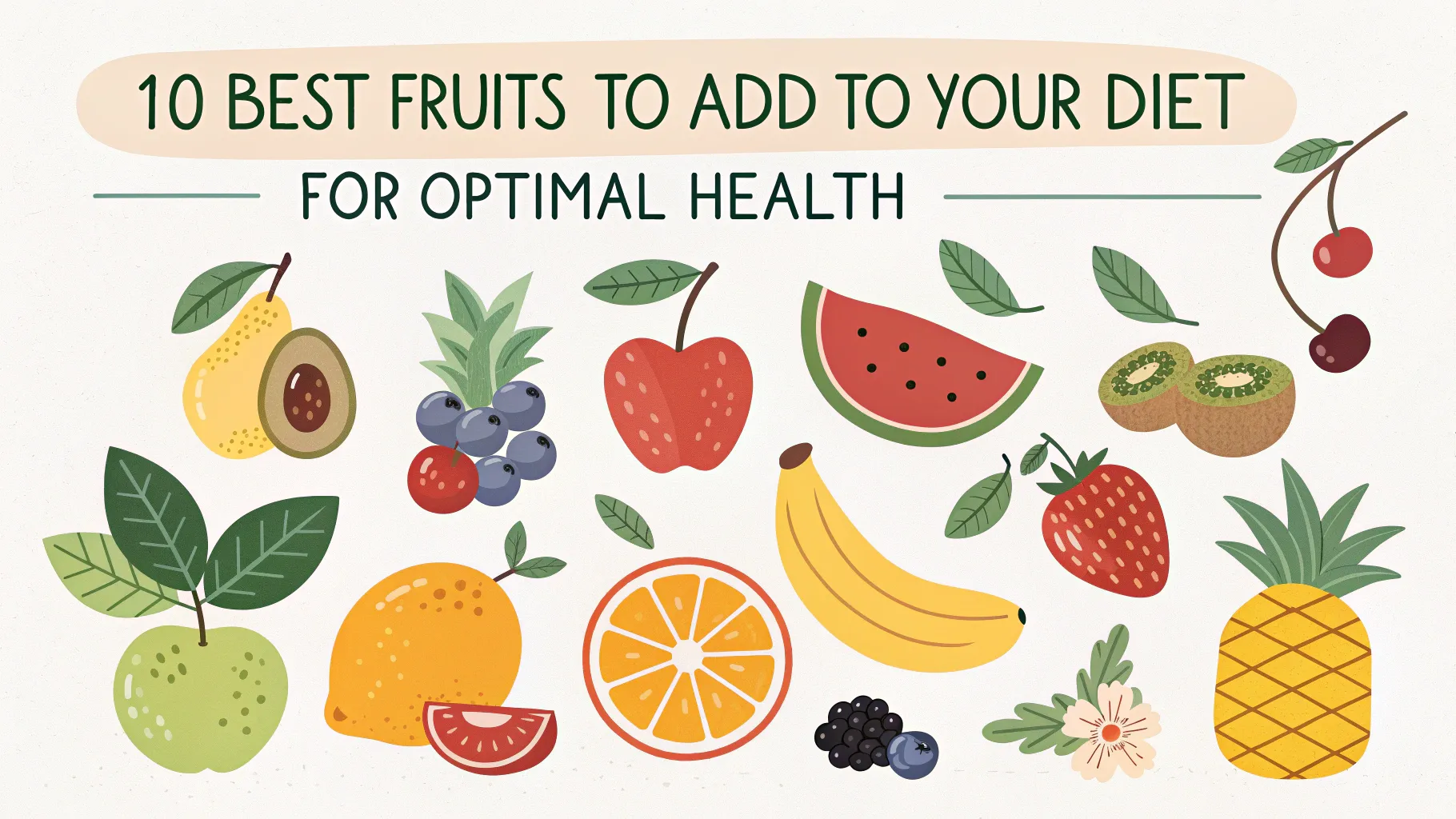 10 BEST FRUITS TO ADD TO YOUR DIET

FOR OPTIMAL HEALTH